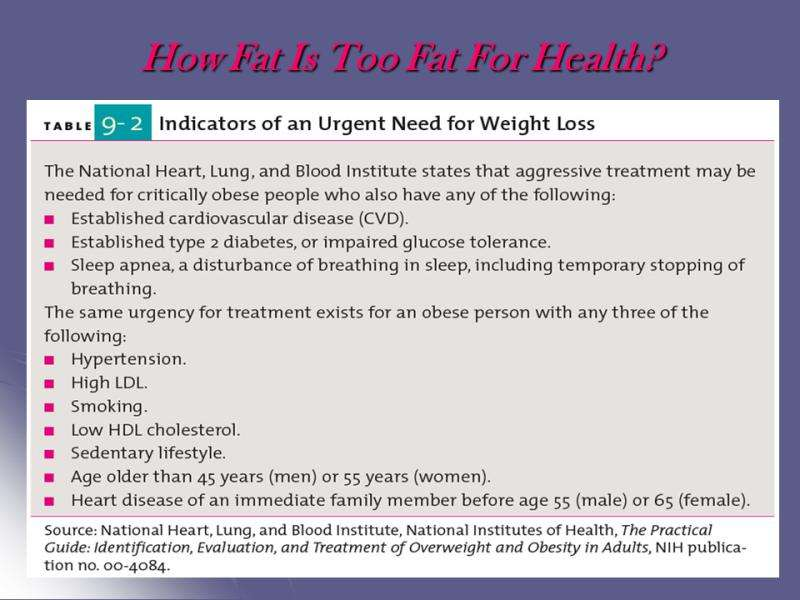 How Fat Is Too Fat For Health?

TABLE 9-2 Indicators of an Urgent Need for Weight Loss

The National Heart, Lung, and Blood Institute states that aggressive treatment may be needed for critically obese people who also have any of the following:
■ Established cardiovascular disease (CVD).
■ Established type 2 diabetes, or impaired glucose tolerance.
■ Sleep apnea, a disturbance of breathing in sleep, including temporary stopping of breathing.
The same urgency for treatment exists for an obese person with any three of the following:
■ Hypertension.
■ High LDL.
■ Smoking.
■ Low HDL cholesterol.
■ Sedentary lifestyle.
■ Age older than 45 years (men) or 55 years (women).
■ Heart disease of an immediate family member before age 55 (male) or 65 (female).

Source: National Heart, Lung, and Blood Institute, National Institutes of Health, The Practical Guide: Identification, Evaluation, and Treatment of Overweight and Obesity in Adults, NIH publication no. 00-4084.